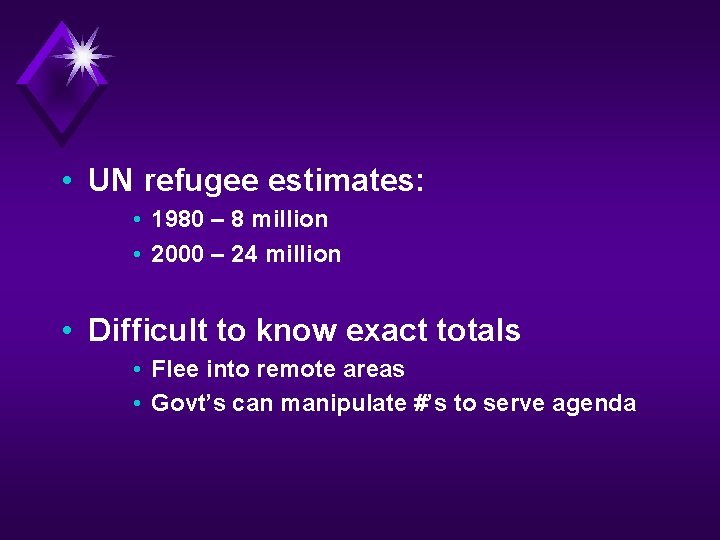 • UN refugee estimates:
  • 1980 – 8 million
  • 2000 – 24 million

• Difficult to know exact totals
  • Flee into remote areas
  • Govt’s can manipulate #’s to serve agenda